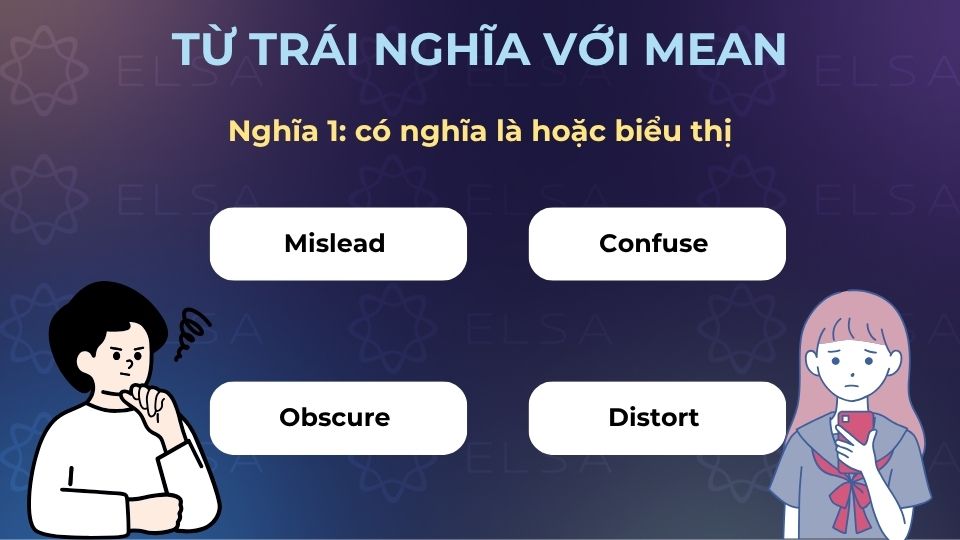 TỪ TRÁI NGHĨA VỚI MEAN

Nghĩa 1: có nghĩa là hoặc biểu thị

Mislead

Confuse

Obscure

Distort

ELSA